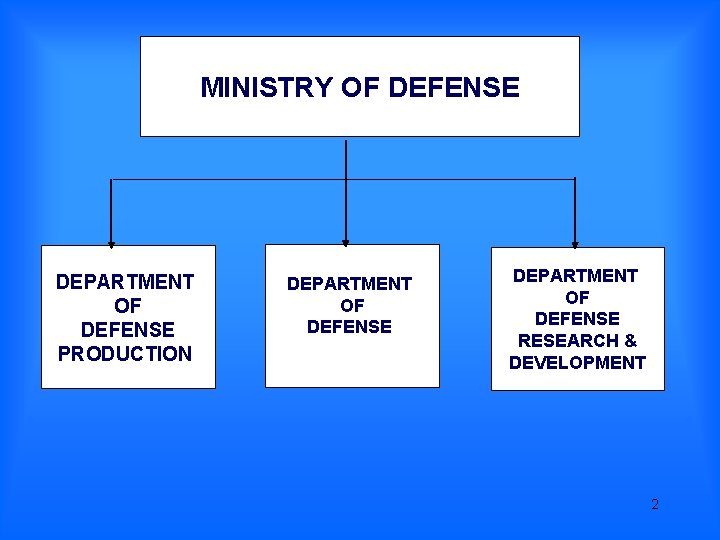 MINISTRY OF DEFENSE

DEPARTMENT OF DEFENSE PRODUCTION

DEPARTMENT OF DEFENSE

DEPARTMENT OF DEFENSE RESEARCH & DEVELOPMENT

2